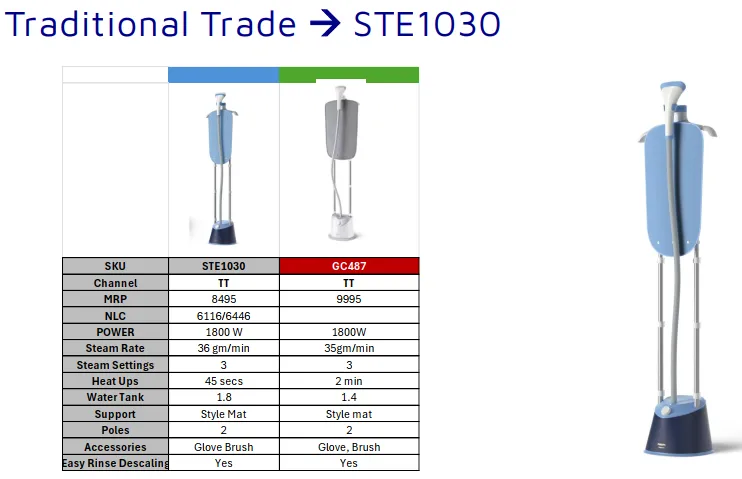 Traditional Trade → STE1030

| SKU | STE1030 | GC487 |
|---|---|---|
| Channel | TT | TT |
| MRP | 8495 | 9995 |
| NLC | 6116/6446 | |
| POWER | 1800 W | 1800W |
| Steam Rate | 36 gm/min | 35gm/min |
| Steam Settings | 3 | 3 |
| Heat Ups | 45 secs | 2 min |
| Water Tank | 1.8 | 1.4 |
| Support | Style Mat | Style mat |
| Poles | 2 | 2 |
| Accessories | Glove Brush | Glove, Brush |
| Easy Rinse Descaling | Yes | Yes |